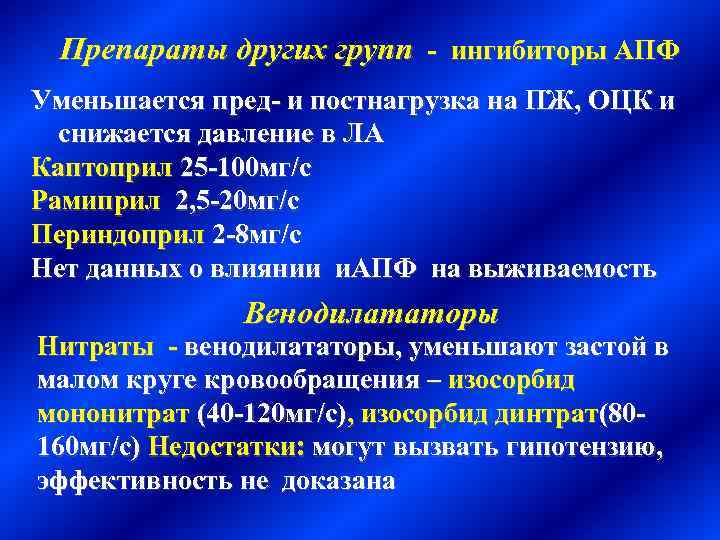 Препараты других групп - ингибиторы АПФ

Уменьшается пред- и постнагрузка на ПЖ, ОЦК и снижается давление в ЛА
Каптоприл 25-100мг/с
Рамиприл 2,5-20мг/с
Периндоприл 2-8мг/с
Нет данных о влиянии иАПФ на выживаемость

Венодилататоры

Нитраты - венодилататоры, уменьшают застой в малом круге кровообращения – изосорбид мононитрат (40-120мг/с), изосорбид динтрат(80-160мг/с) Недостатки: могут вызвать гипотензию, эффективность не доказана